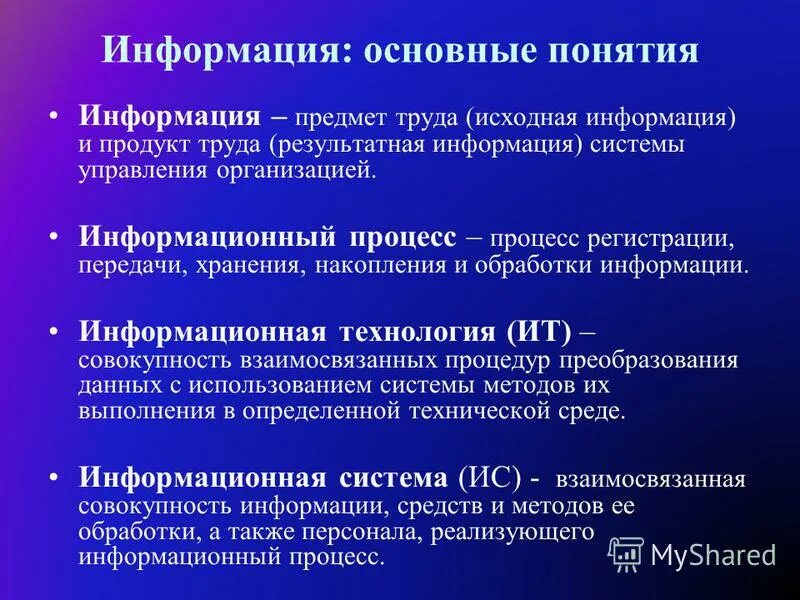 Информация: основные понятия

• Информация – предмет труда (исходная информация) и продукт труда (результатная информация) системы управления организацией.

• Информационный процесс – процесс регистрации, передачи, хранения, накопления и обработки информации.

• Информационная технология (ИТ) – совокупность взаимосвязанных процедур преобразования данных с использованием системы методов их выполнения в определенной технической среде.

• Информационная система (ИС) - взаимосвязанная совокупность информации, средств и методов ее обработки, а также персонала, реализующего информационный процесс.

MyShared